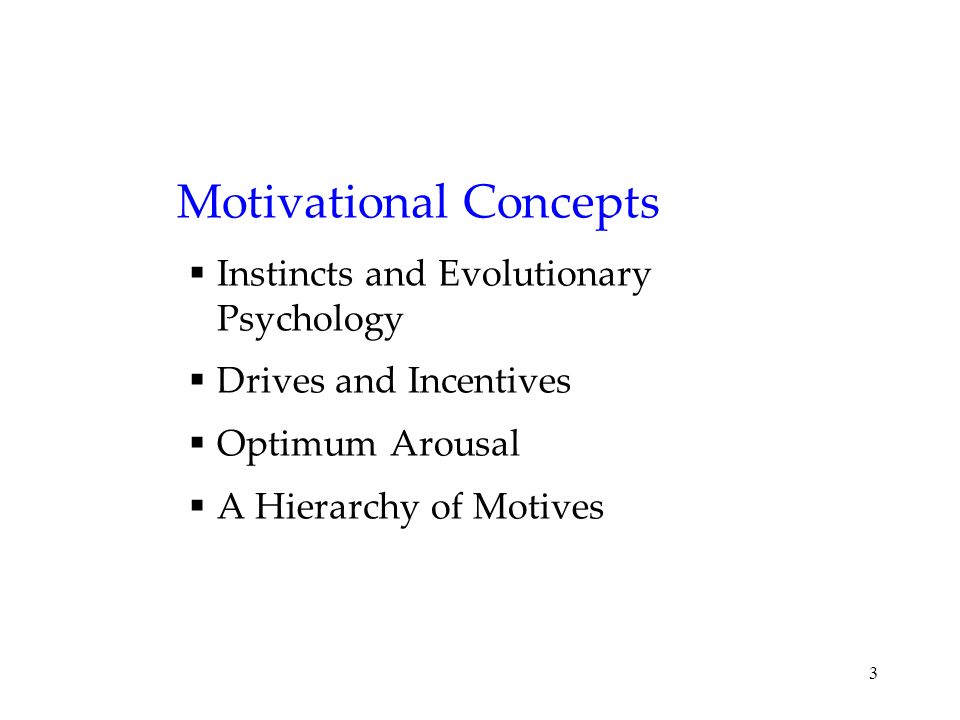 Motivational Concepts

▪ Instincts and Evolutionary Psychology

▪ Drives and Incentives

▪ Optimum Arousal

▪ A Hierarchy of Motives

3